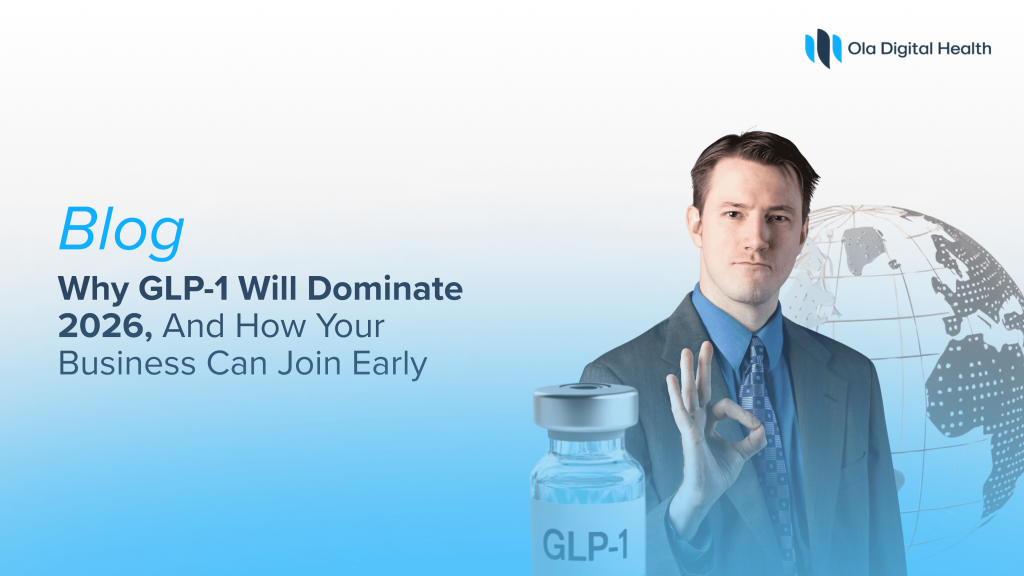 Ola Digital Health

Blog

Why GLP-1 Will Dominate 2026, And How Your Business Can Join Early

GLP-1